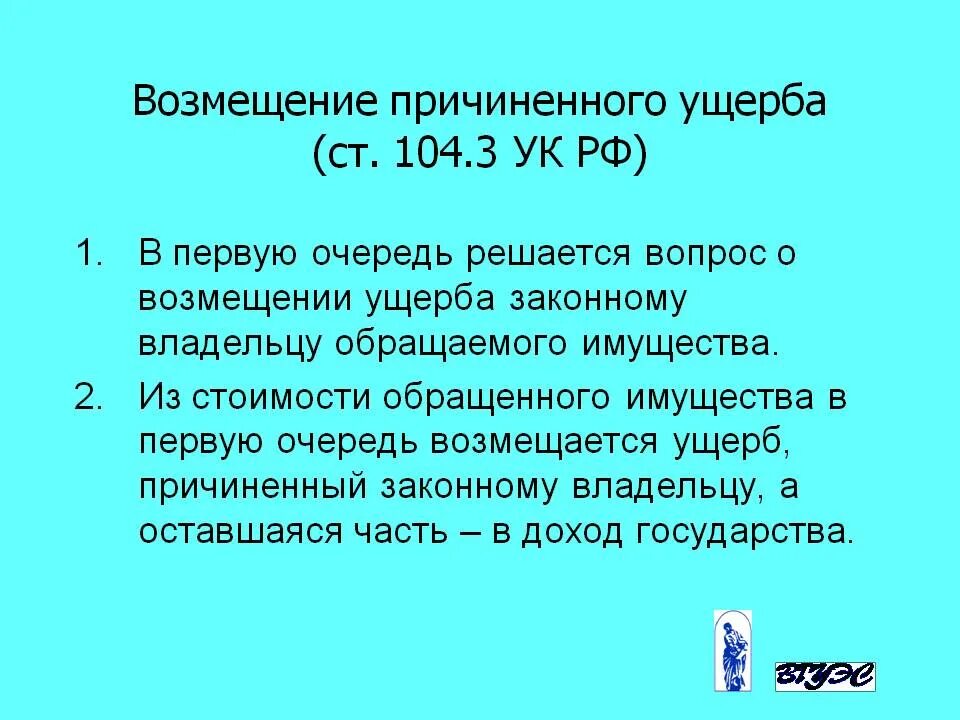 Возмещение причиненного ущерба (ст. 104.3 УК РФ)

1. В первую очередь решается вопрос о возмещении ущерба законному владельцу обращаемого имущества.

2. Из стоимости обращенного имущества в первую очередь возмещается ущерб, причиненный законному владельцу, а оставшаяся часть – в доход государства.

ВГУЭС